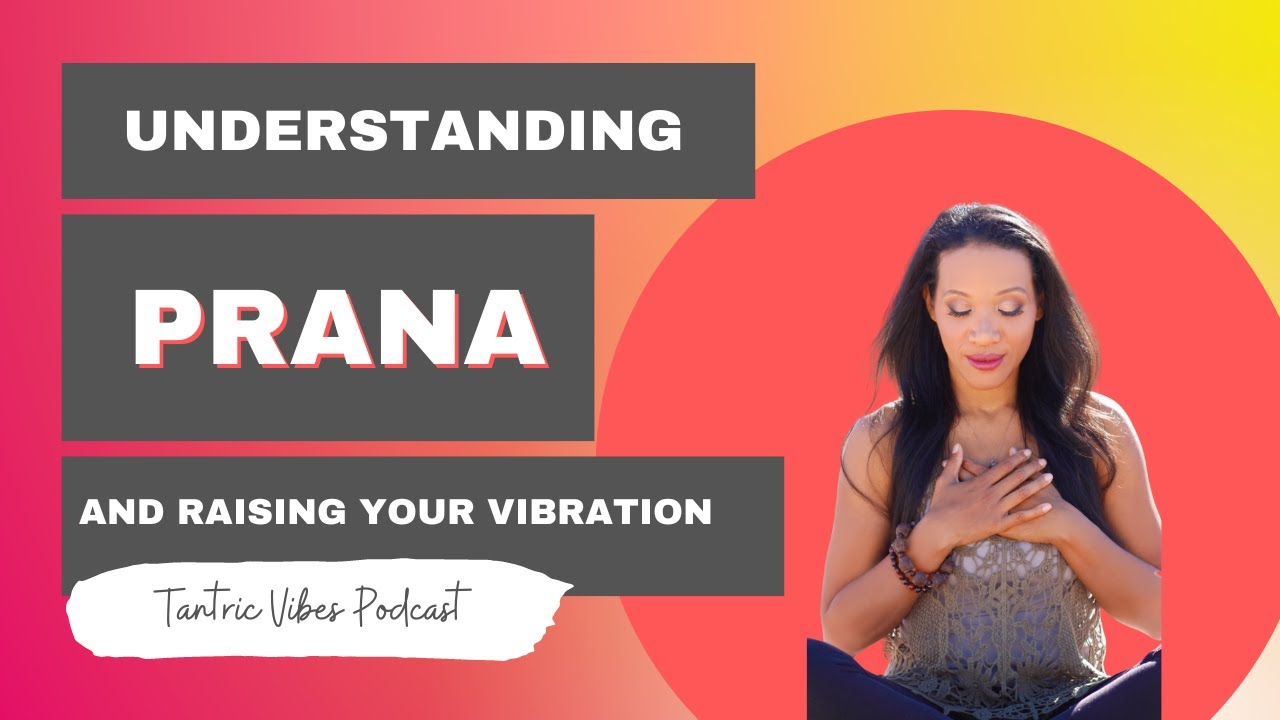 UNDERSTANDING

PRANA

AND RAISING YOUR VIBRATION

Tantric Vibes Podcast